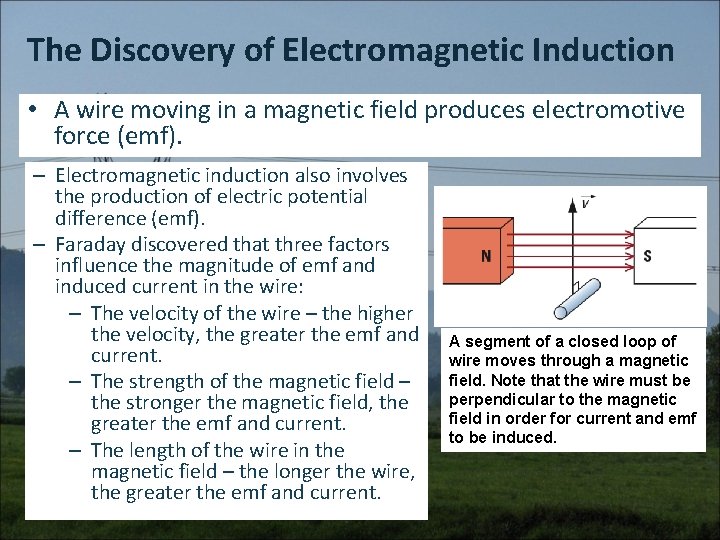 The Discovery of Electromagnetic Induction

• A wire moving in a magnetic field produces electromotive force (emf).

– Electromagnetic induction also involves the production of electric potential difference (emf).
– Faraday discovered that three factors influence the magnitude of emf and induced current in the wire:
– The velocity of the wire – the higher the velocity, the greater the emf and current.
– The strength of the magnetic field – the stronger the magnetic field, the greater the emf and current.
– The length of the wire in the magnetic field – the longer the wire, the greater the emf and current.

$\vec{v}$

N

S

A segment of a closed loop of wire moves through a magnetic field. Note that the wire must be perpendicular to the magnetic field in order for current and emf to be induced.